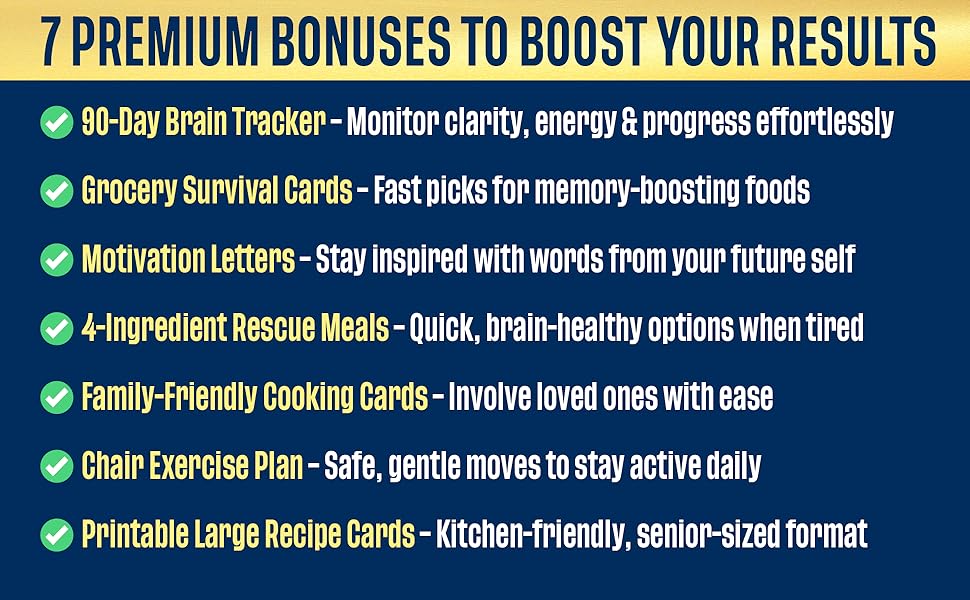 7 PREMIUM BONUSES TO BOOST YOUR RESULTS

90-Day Brain Tracker – Monitor clarity, energy & progress effortlessly

Grocery Survival Cards – Fast picks for memory-boosting foods

Motivation Letters – Stay inspired with words from your future self

4-Ingredient Rescue Meals – Quick, brain-healthy options when tired

Family-Friendly Cooking Cards – Involve loved ones with ease

Chair Exercise Plan – Safe, gentle moves to stay active daily

Printable Large Recipe Cards – Kitchen-friendly, senior-sized format